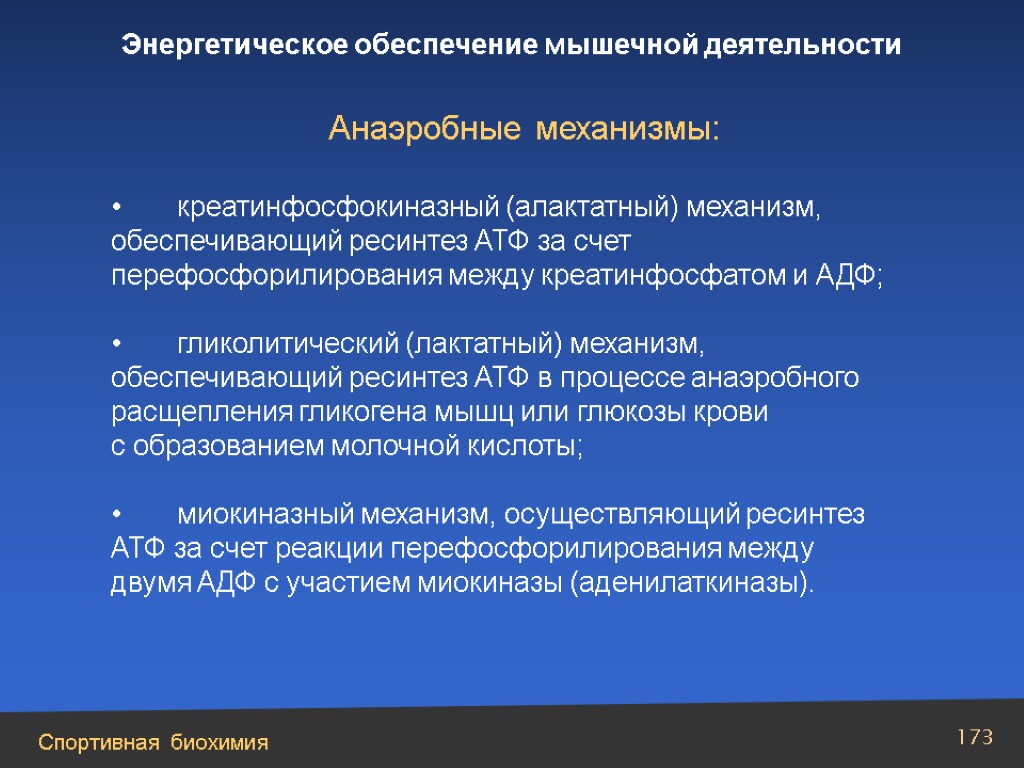 Энергетическое обеспечение мышечной деятельности

Анаэробные механизмы:

• креатинфосфокиназный (алактатный) механизм, обеспечивающий ресинтез АТФ за счет перефосфорилирования между креатинфосфатом и АДФ;

• гликолитический (лактатный) механизм, обеспечивающий ресинтез АТФ в процессе анаэробного расщепления гликогена мышц или глюкозы крови с образованием молочной кислоты;

• миокиназный механизм, осуществляющий ресинтез АТФ за счет реакции перефосфорилирования между двумя АДФ с участием миокиназы (аденилаткиназы).

Спортивная биохимия

173